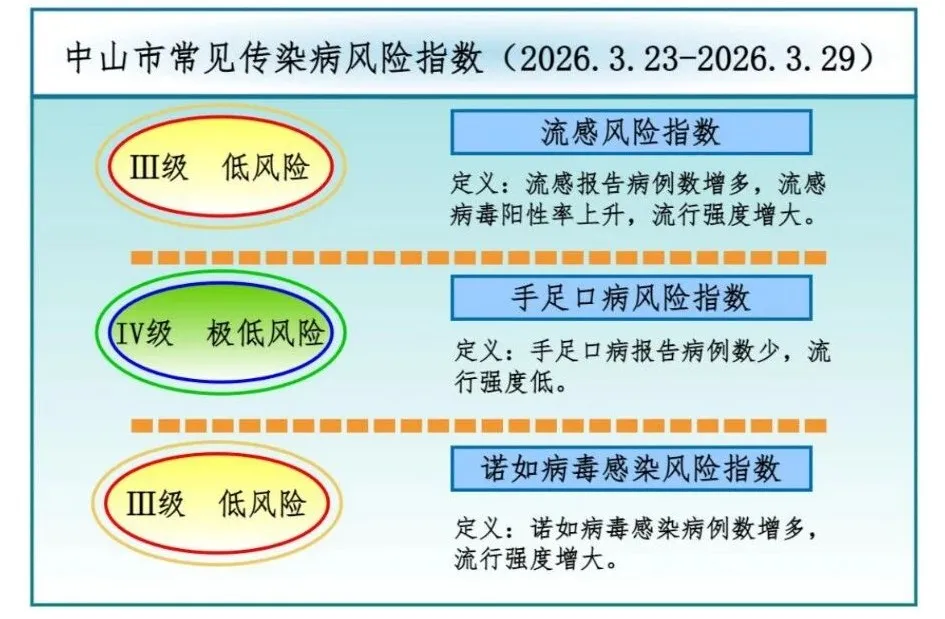 中山市常见传染病风险指数（2026.3.23-2026.3.29）

Ⅲ级　低风险

流感风险指数

定义：流感报告病例数增多，流感病毒阳性率上升，流行强度增大。

Ⅳ级　极低风险

手足口病风险指数

定义：手足口病报告病例数少，流行强度低。

Ⅲ级　低风险

诺如病毒感染风险指数

定义：诺如病毒感染病例数增多，流行强度增大。